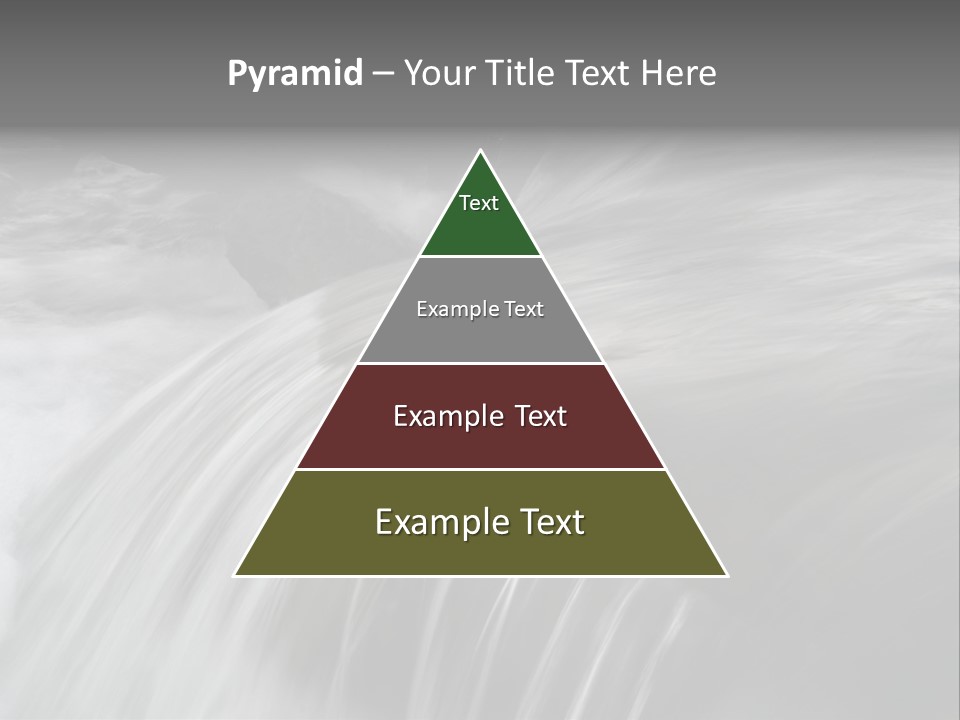 Pyramid – Your Title Text Here

Text

Example Text

Example Text

Example Text